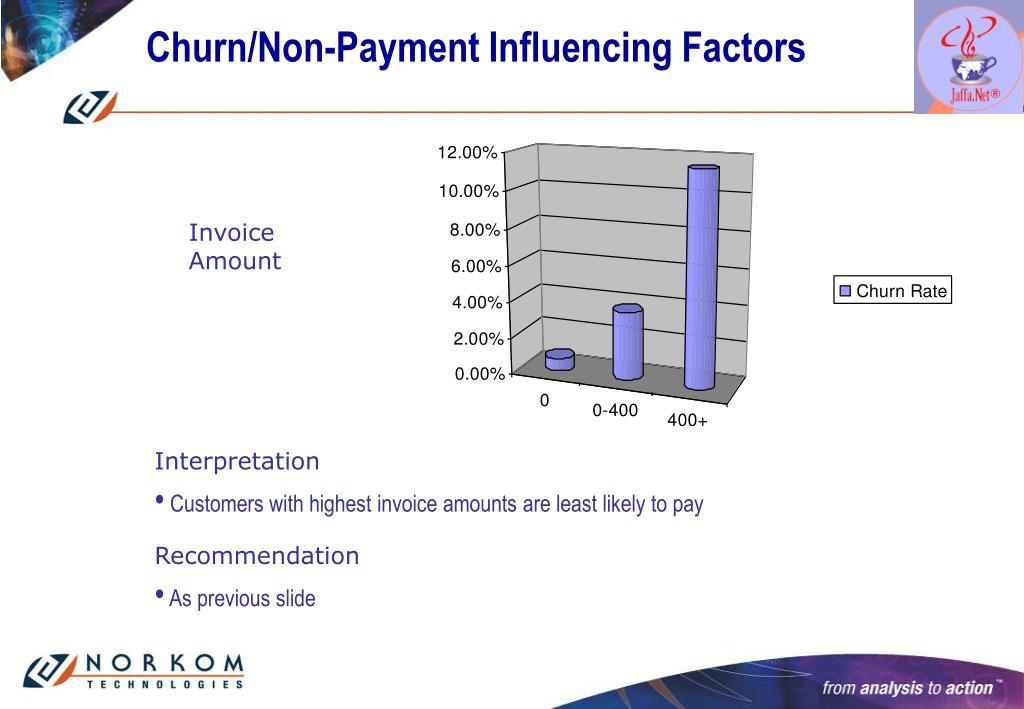 Churn/Non-Payment Influencing Factors

Jaffa.Net®

Invoice Amount

12.00%
10.00%
8.00%
6.00%
4.00%
2.00%
0.00%

0
0-400
400+

Churn Rate

Interpretation

• Customers with highest invoice amounts are least likely to pay

Recommendation

• As previous slide

NORKOM TECHNOLOGIES

from analysis to action™